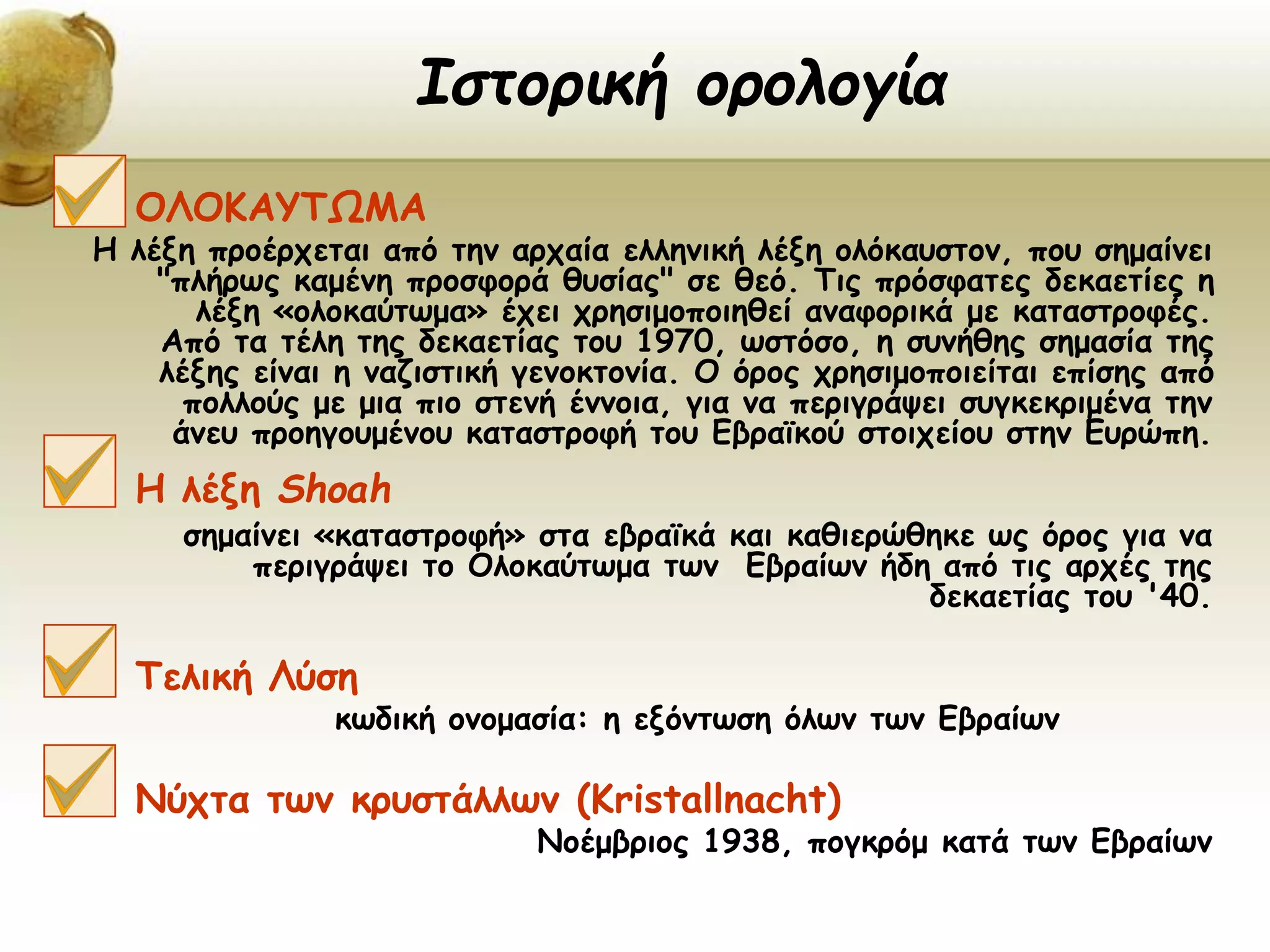 Ιστορική ορολογία

ΟΛΟΚΑΥΤΩΜΑ

Η λέξη προέρχεται από την αρχαία ελληνική λέξη ολόκαυστον, που σημαίνει "πλήρως καμένη προσφορά θυσίας" σε θεό. Τις πρόσφατες δεκαετίες η λέξη «ολοκαύτωμα» έχει χρησιμοποιηθεί αναφορικά με καταστροφές. Από τα τέλη της δεκαετίας του 1970, ωστόσο, η συνήθης σημασία της λέξης είναι η ναζιστική γενοκτονία. Ο όρος χρησιμοποιείται επίσης από πολλούς με μια πιο στενή έννοια, για να περιγράψει συγκεκριμένα την άνευ προηγουμένου καταστροφή του Εβραϊκού στοιχείου στην Ευρώπη.

Η λέξη Shoah

σημαίνει «καταστροφή» στα εβραϊκά και καθιερώθηκε ως όρος για να περιγράψει το Ολοκαύτωμα των Εβραίων ήδη από τις αρχές της δεκαετίας του '40.

Τελική Λύση

κωδική ονομασία: η εξόντωση όλων των Εβραίων

Νύχτα των κρυστάλλων (Kristallnacht)

Νοέμβριος 1938, πογκρόμ κατά των Εβραίων